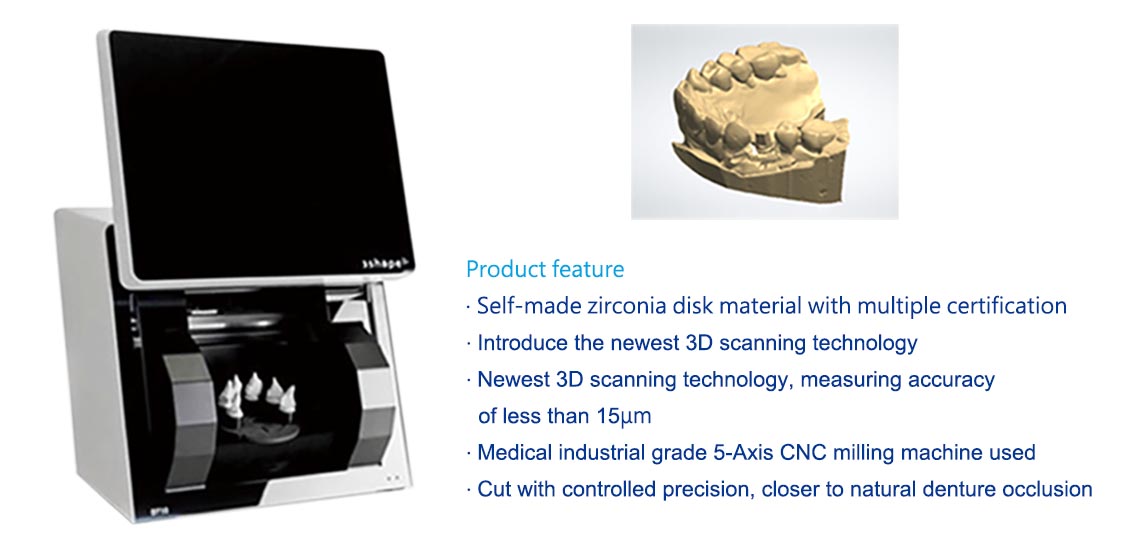 3shape

Product feature

· Self-made zirconia disk material with multiple certification

· Introduce the newest 3D scanning technology

· Newest 3D scanning technology, measuring accuracy of less than 15μm

· Medical industrial grade 5-Axis CNC milling machine used

· Cut with controlled precision, closer to natural denture occlusion